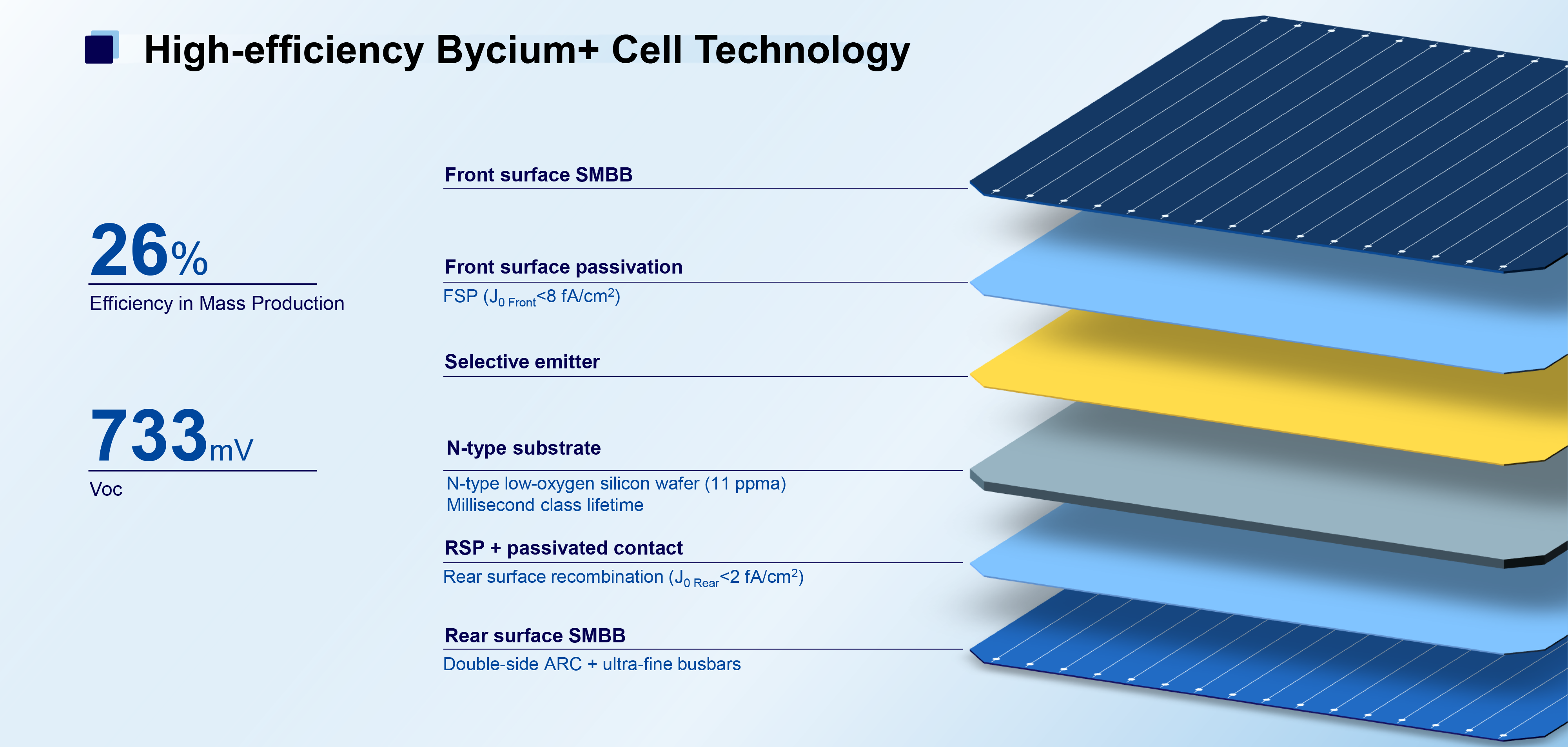 High-efficiency Bycium+ Cell Technology

26%

Efficiency in Mass Production

733mV

Voc

Front surface SMBB

Front surface passivation

FSP ($J_{0\ Front}$<8 fA/cm$^2$)

Selective emitter

N-type substrate

N-type low-oxygen silicon wafer (11 ppma)
Millisecond class lifetime

RSP + passivated contact

Rear surface recombination ($J_{0\ Rear}$<2 fA/cm$^2$)

Rear surface SMBB

Double-side ARC + ultra-fine busbars